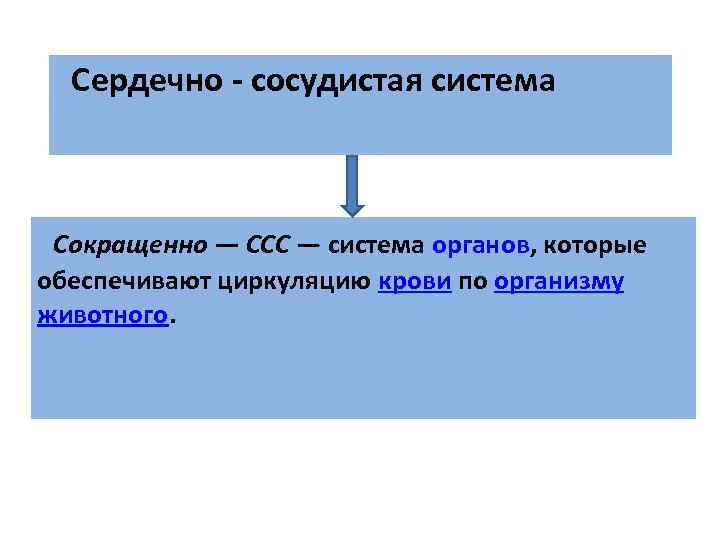 Сердечно - сосудистая система

Сокращенно — ССС — система органов, которые обеспечивают циркуляцию крови по организму животного.